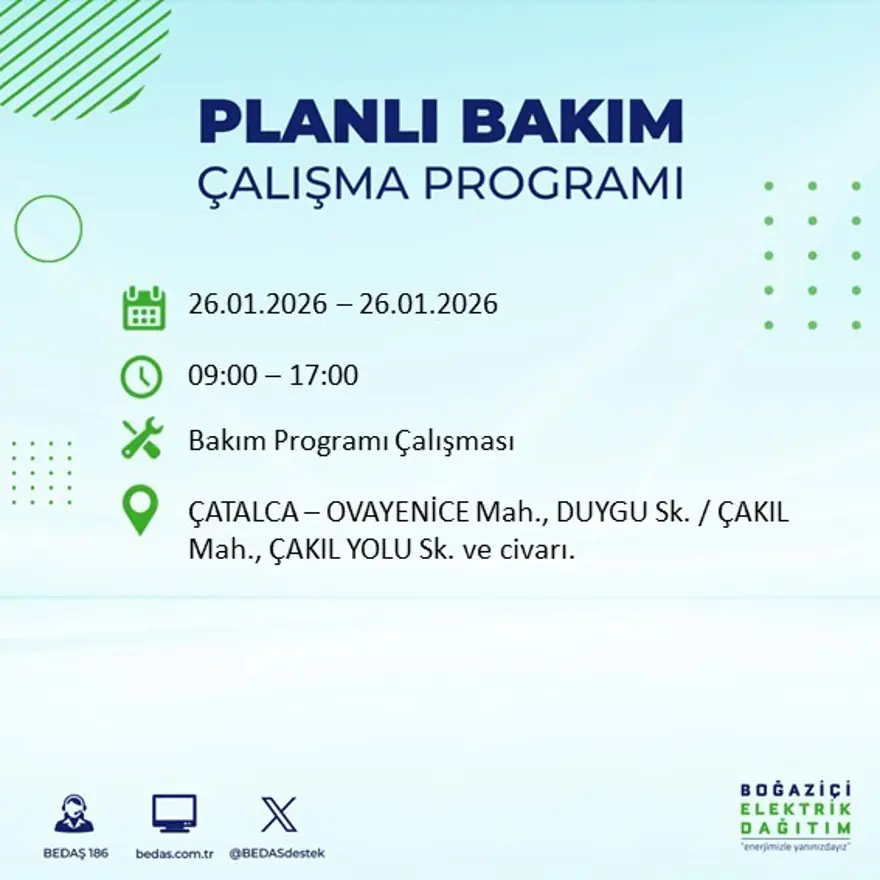 PLANLI BAKIM
ÇALIŞMA PROGRAMI

26.01.2026 – 26.01.2026

09:00 – 17:00

Bakım Programı Çalışması

ÇATALCA – OVAYENİCE Mah., DUYGU Sk. / ÇAKIL Mah., ÇAKIL YOLU Sk. ve civarı.

BEDAŞ 186
bedas.com.tr
@BEDASdestek

BOĞAZİÇİ
ELEKTRİK
DAĞITIM
"enerjimizle yanınızdayız"